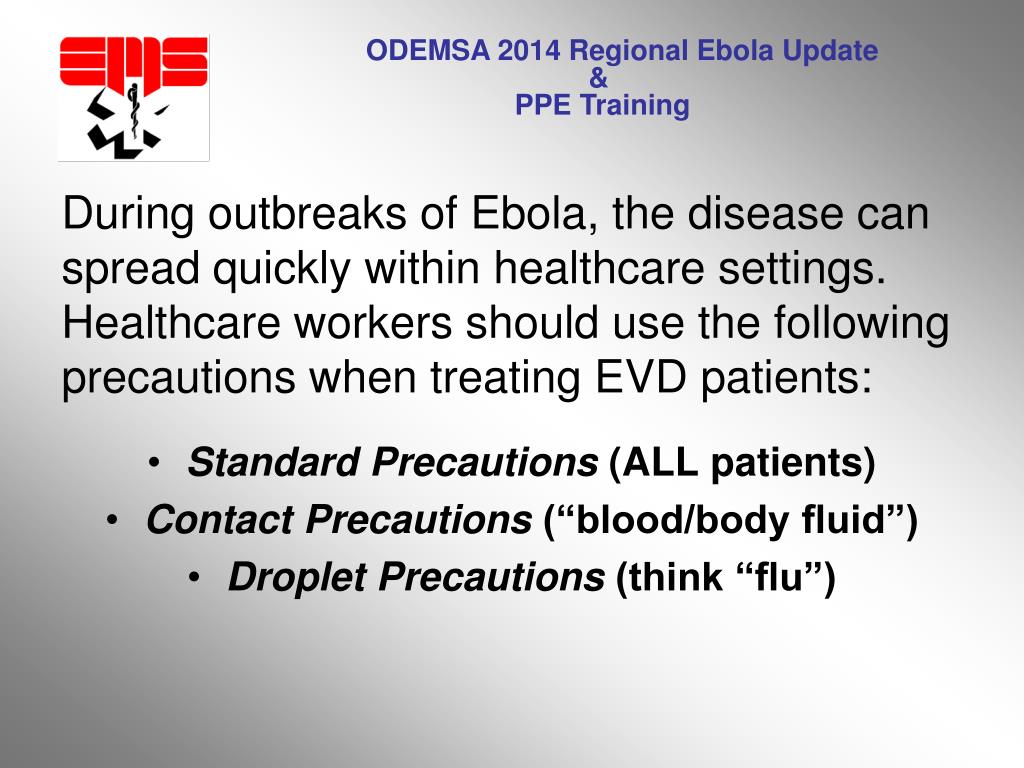 EMS

ODEMSA 2014 Regional Ebola Update
&
PPE Training

During outbreaks of Ebola, the disease can spread quickly within healthcare settings. Healthcare workers should use the following precautions when treating EVD patients:

• Standard Precautions (ALL patients)
• Contact Precautions (“blood/body fluid”)
• Droplet Precautions (think “flu”)